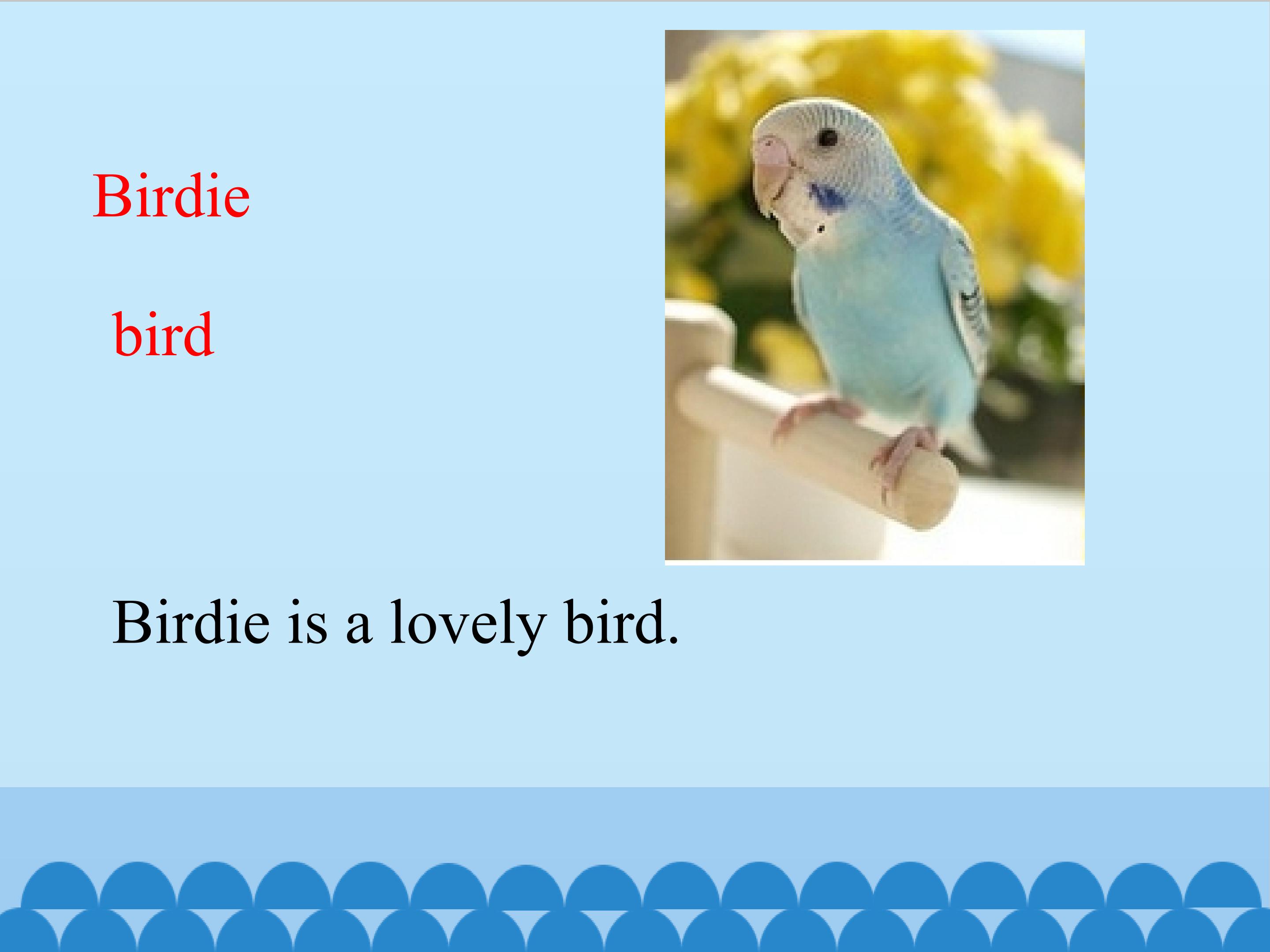 Birdie

bird

Birdie is a lovely bird.